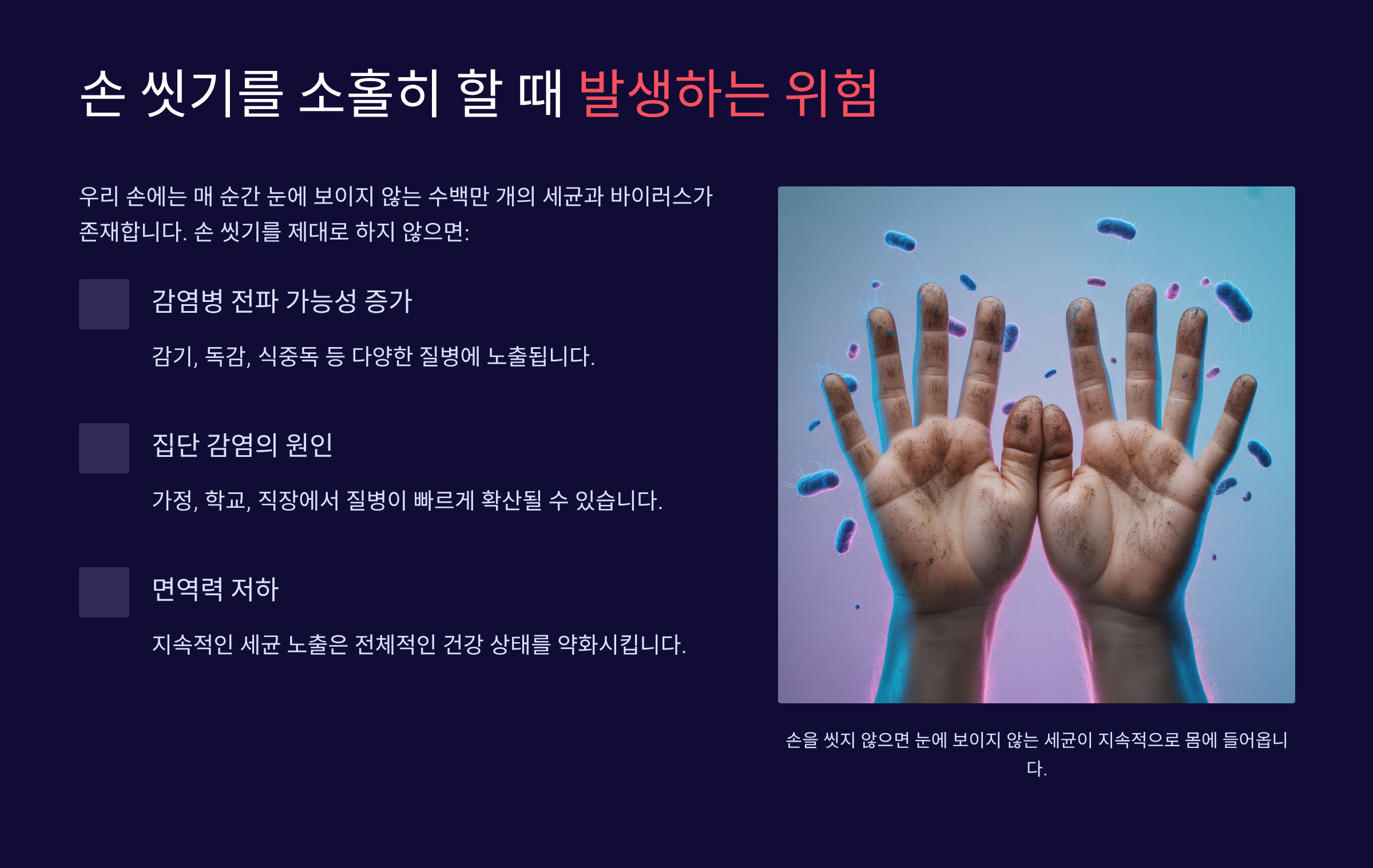 손 씻기를 소홀히 할 때 발생하는 위험

우리 손에는 매 순간 눈에 보이지 않는 수백만 개의 세균과 바이러스가 존재합니다. 손 씻기를 제대로 하지 않으면:

감염병 전파 가능성 증가

감기, 독감, 식중독 등 다양한 질병에 노출됩니다.

집단 감염의 원인

가정, 학교, 직장에서 질병이 빠르게 확산될 수 있습니다.

면역력 저하

지속적인 세균 노출은 전체적인 건강 상태를 약화시킵니다.

손을 씻지 않으면 눈에 보이지 않는 세균이 지속적으로 몸에 들어옵니다.